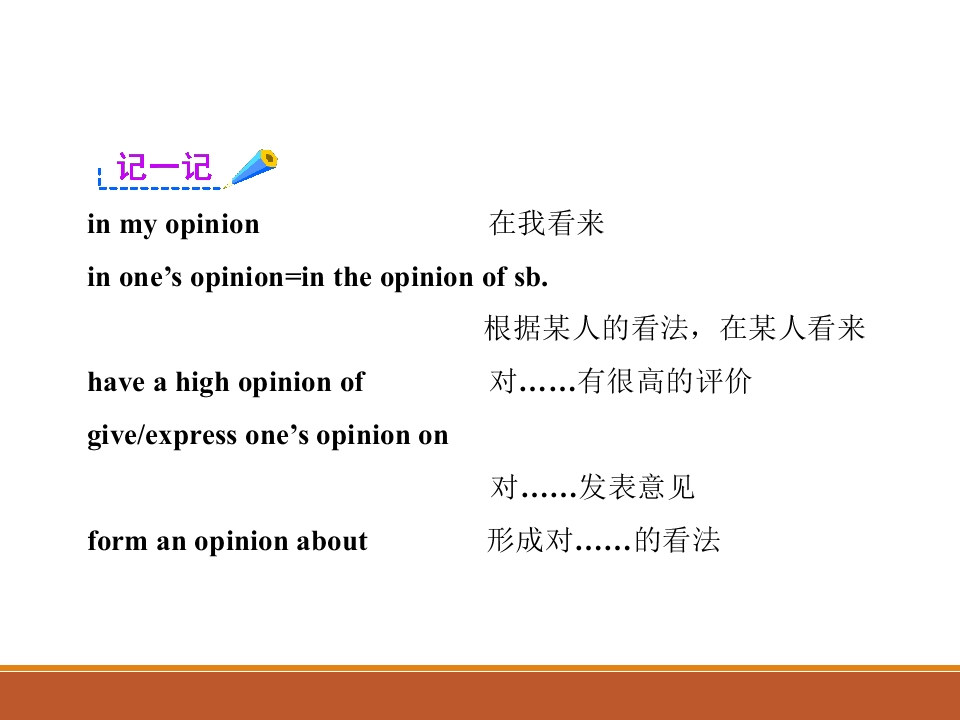 记一记

in my opinion 在我看来

in one's opinion=in the opinion of sb.

根据某人的看法，在某人看来

have a high opinion of 对……有很高的评价

give/express one's opinion on

对……发表意见

form an opinion about 形成对……的看法